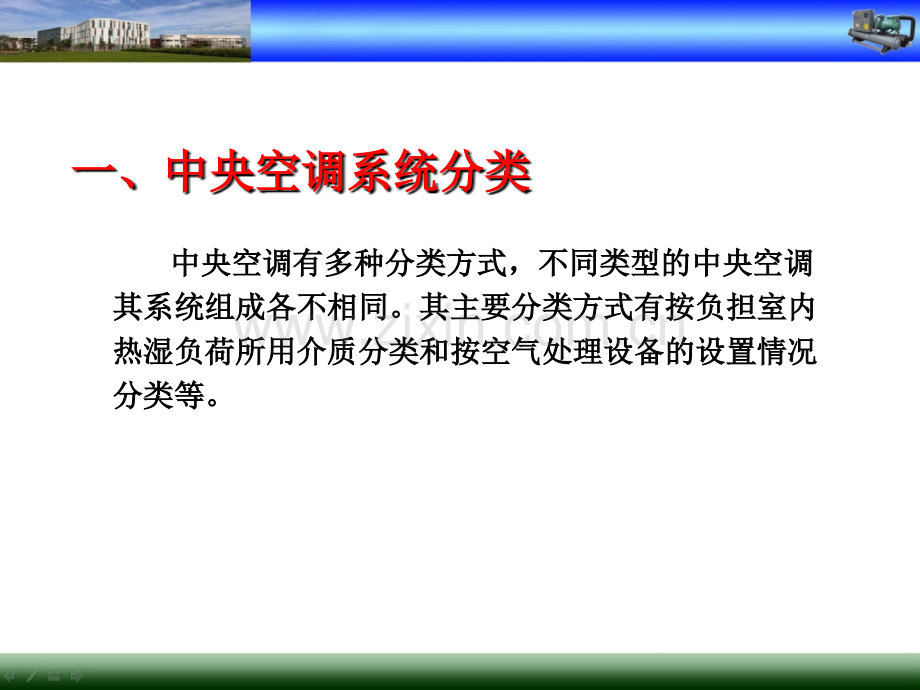 一、中央空调系统分类

中央空调有多种分类方式，不同类型的中央空调其系统组成各不相同。其主要分类方式有按负担室内热湿负荷所用介质分类和按空气处理设备的设置情况分类等。

www.zixin.com.cn